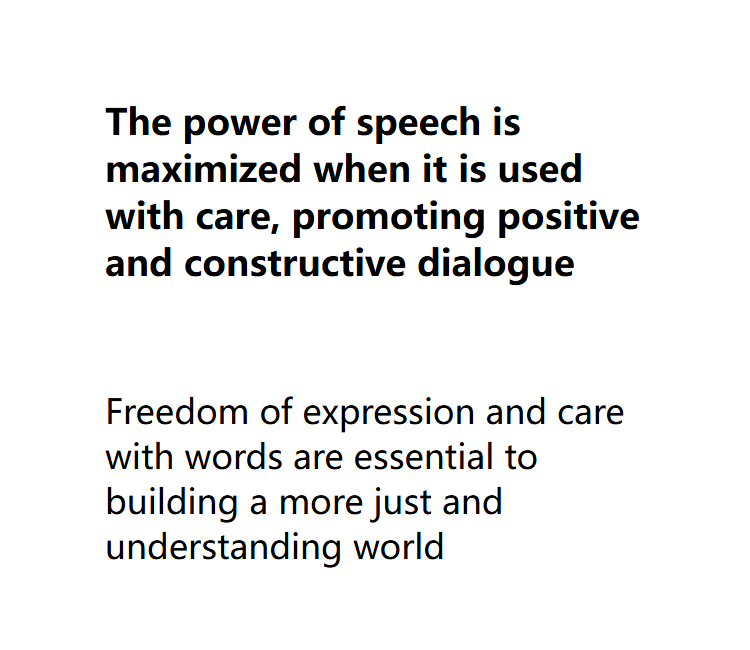 The power of speech is maximized when it is used with care, promoting positive and constructive dialogue

Freedom of expression and care with words are essential to building a more just and understanding world